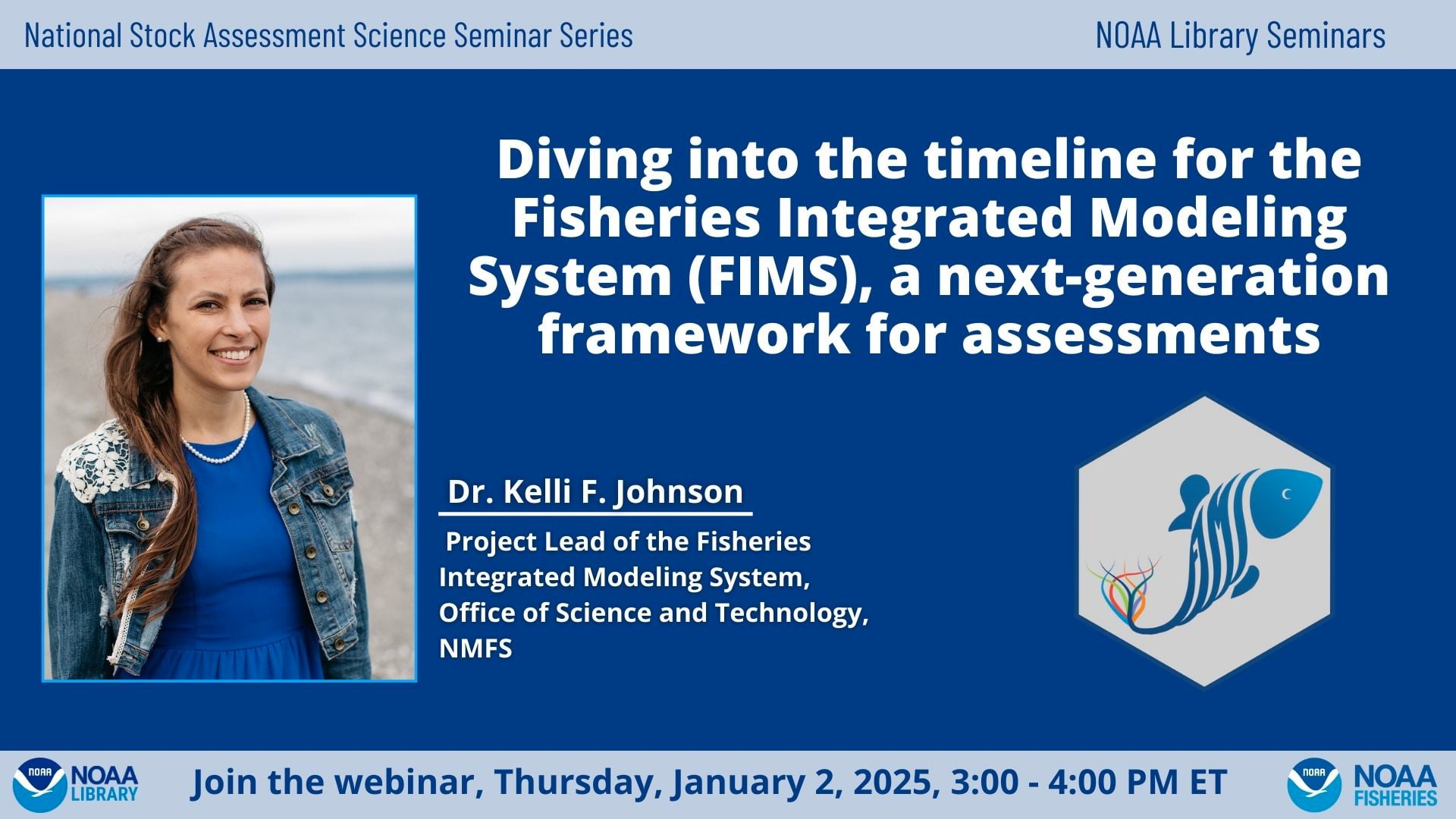 National Stock Assessment Science Seminar Series

NOAA Library Seminars

Diving into the timeline for the Fisheries Integrated Modeling System (FIMS), a next-generation framework for assessments

Dr. Kelli F. Johnson

Project Lead of the Fisheries Integrated Modeling System, Office of Science and Technology, NMFS

FIMS

NOAA NOAA LIBRARY

Join the webinar, Thursday, January 2, 2025, 3:00 - 4:00 PM ET

NOAA NOAA FISHERIES